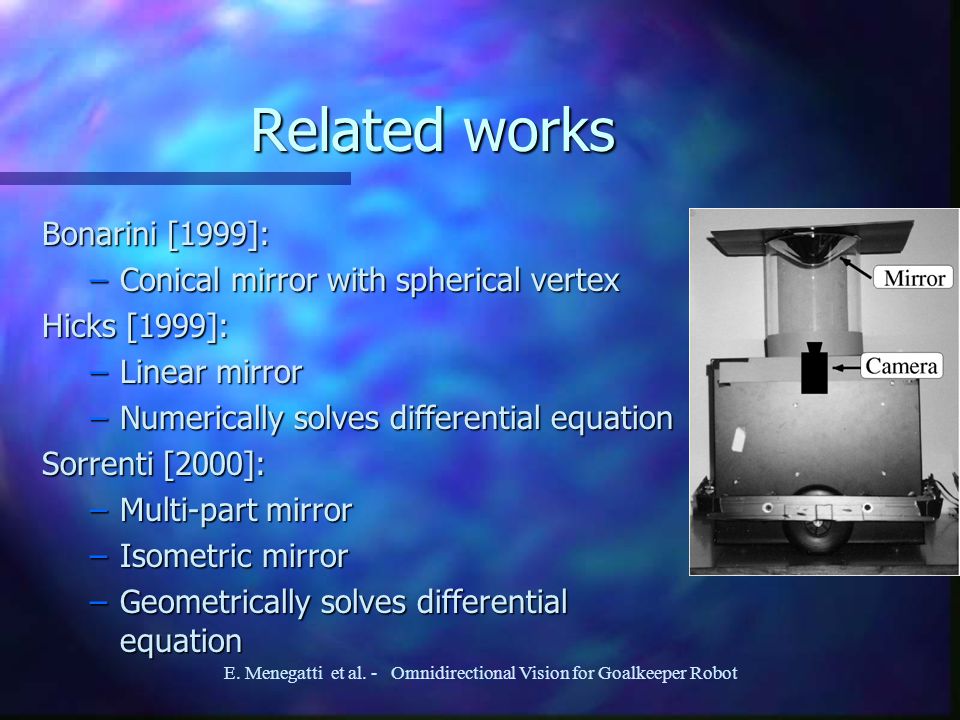 Related works

Bonarini [1999]:

– Conical mirror with spherical vertex

Hicks [1999]:

– Linear mirror

– Numerically solves differential equation

Sorrenti [2000]:

– Multi-part mirror

– Isometric mirror

– Geometrically solves differential equation

Mirror

Camera

E. Menegatti et al. - Omnidirectional Vision for Goalkeeper Robot